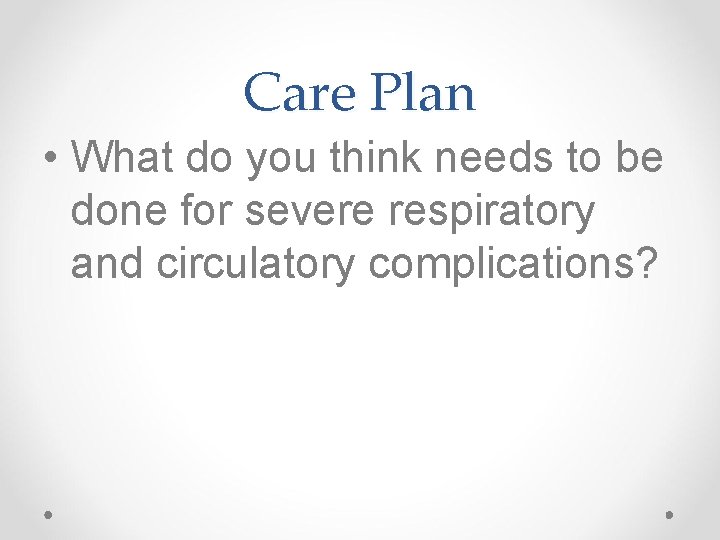 Care Plan

• What do you think needs to be done for severe respiratory and circulatory complications?